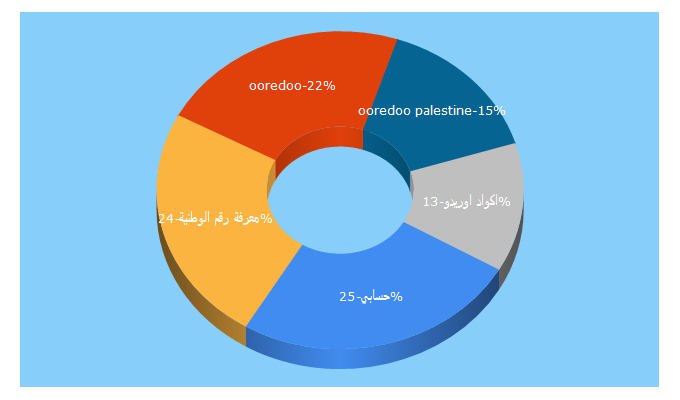 ooredoo-22%
ooredoo palestine-15%
اكواد اوريدو-13%
معرفة رقم الوطنية-24%
حسابي-25%